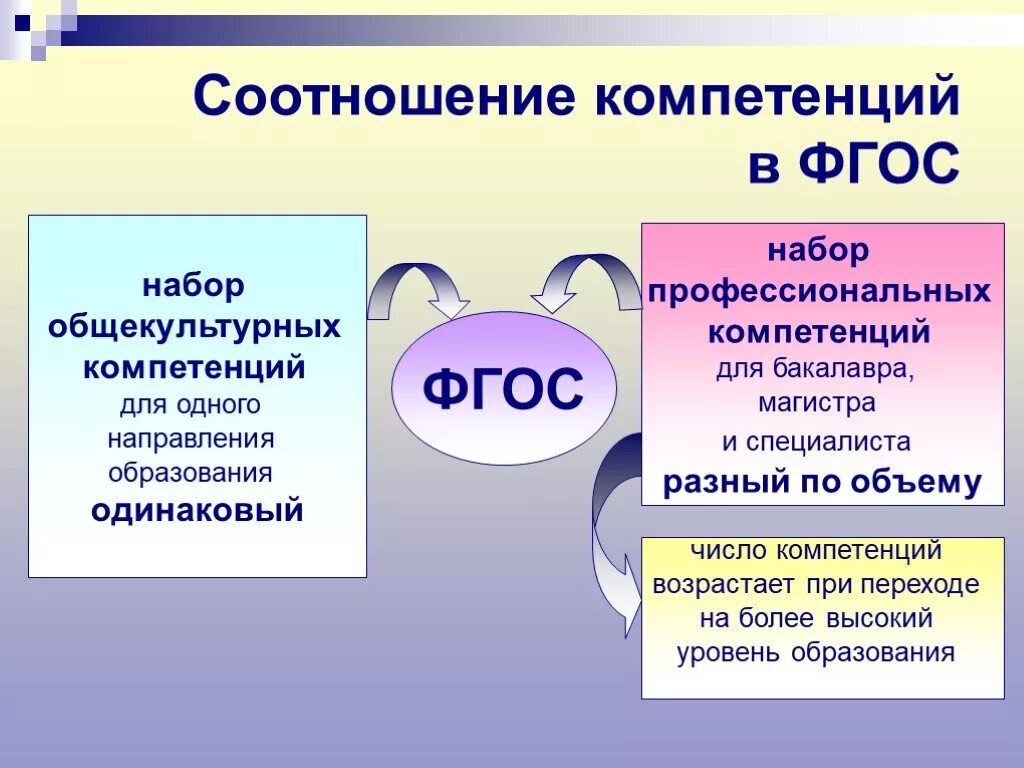 Соотношение компетенций в ФГОС

набор общекультурных компетенций для одного направления образования одинаковый

ФГОС

набор профессиональных компетенций для бакалавра, магистра и специалиста разный по объему

число компетенций возрастает при переходе на более высокий уровень образования